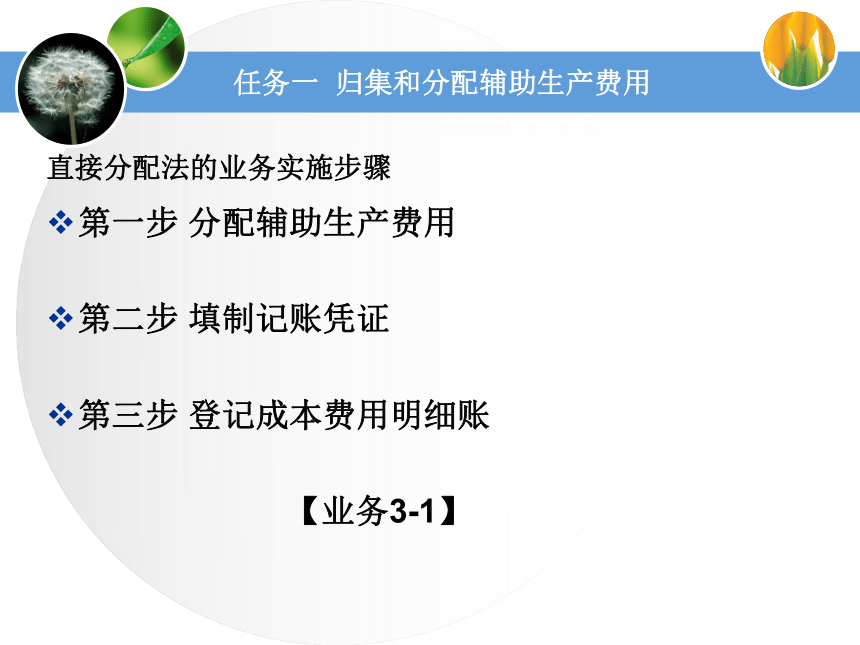 任务一 归集和分配辅助生产费用

直接分配法的业务实施步骤

❖第一步 分配辅助生产费用

❖第二步 填制记账凭证

❖第三步 登记成本费用明细账

【业务3-1】